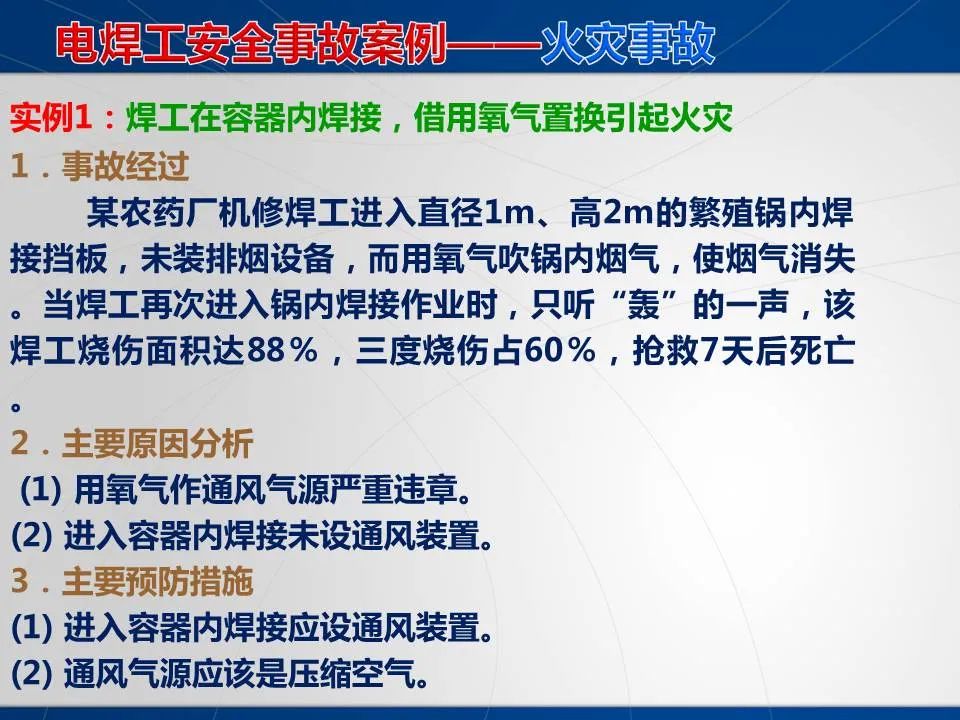 电焊工安全事故案例——火灾事故

实例1：焊工在容器内焊接，借用氧气置换引起火灾

1．事故经过

某农药厂机修焊工进入直径1m、高2m的繁殖锅内焊接挡板，未装排烟设备，而用氧气吹锅内烟气，使烟气消失。当焊工再次进入锅内焊接作业时，只听“轰”的一声，该焊工烧伤面积达88％，三度烧伤占60％，抢救7天后死亡。

2．主要原因分析

(1) 用氧气作通风气源严重违章。

(2) 进入容器内焊接未设通风装置。

3．主要预防措施

(1) 进入容器内焊接应设通风装置。

(2) 通风气源应该是压缩空气。